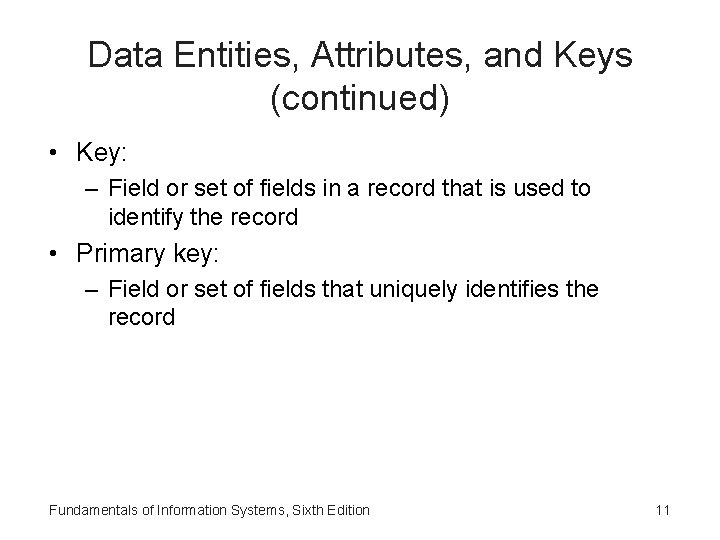 Data Entities, Attributes, and Keys (continued)

• Key:
– Field or set of fields in a record that is used to identify the record
• Primary key:
– Field or set of fields that uniquely identifies the record

Fundamentals of Information Systems, Sixth Edition

11